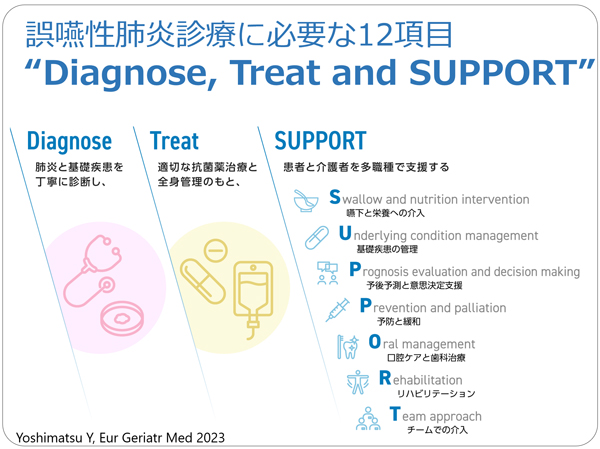 誤嚥性肺炎診療に必要な12項目
“Diagnose, Treat and SUPPORT”

Diagnose
肺炎と基礎疾患を丁寧に診断し、

Treat
適切な抗菌薬治療と全身管理のもと、

SUPPORT
患者と介護者を多職種で支援する

Swallow and nutrition intervention
嚥下と栄養への介入

Underlying condition management
基礎疾患の管理

Prognosis evaluation and decision making
予後予測と意思決定支援

Prevention and palliation
予防と緩和

Oral management
口腔ケアと歯科治療

Rehabilitation
リハビリテーション

Team approach
チームでの介入

Yoshimatsu Y, Eur Geriatr Med 2023